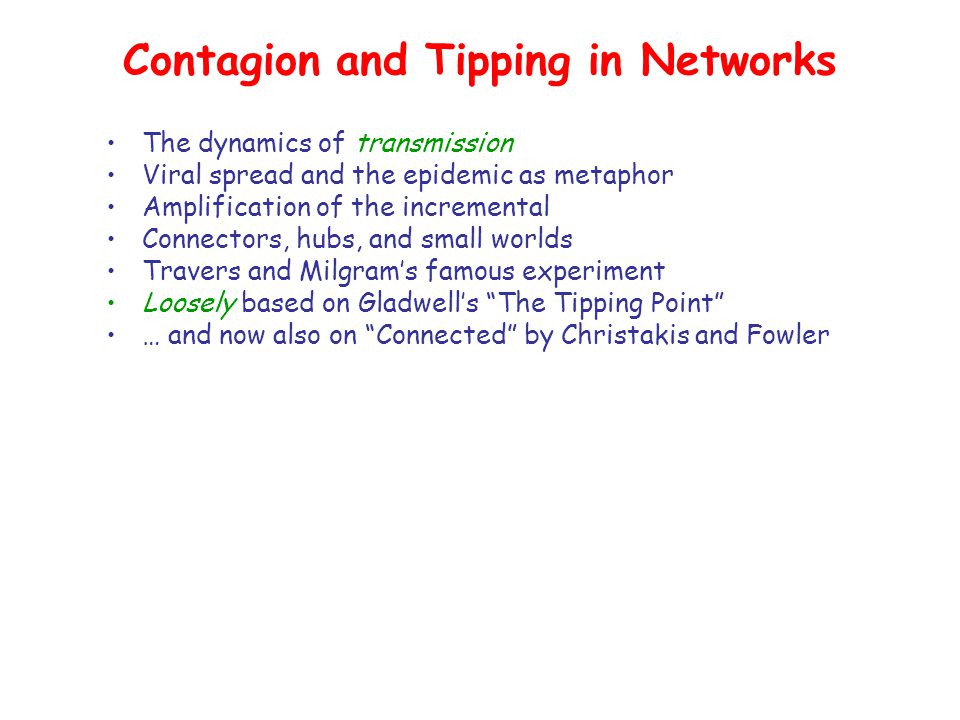 Contagion and Tipping in Networks

• The dynamics of transmission
• Viral spread and the epidemic as metaphor
• Amplification of the incremental
• Connectors, hubs, and small worlds
• Travers and Milgram's famous experiment
• Loosely based on Gladwell's "The Tipping Point"
• … and now also on "Connected" by Christakis and Fowler